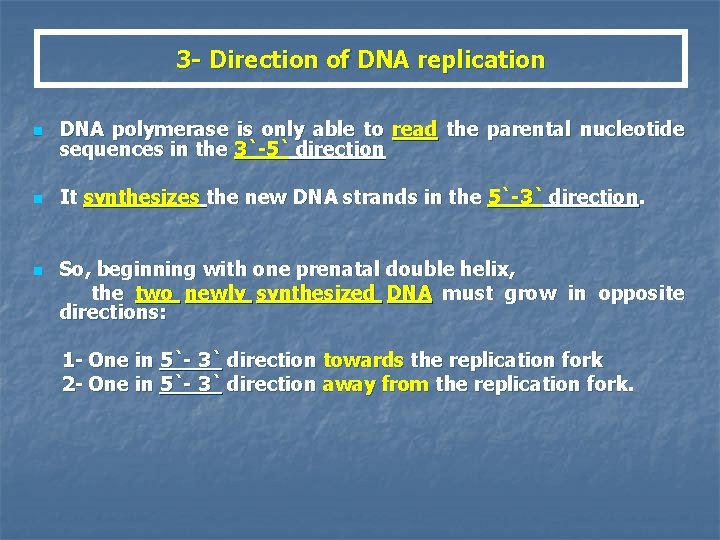 3- Direction of DNA replication

DNA polymerase is only able to read the parental nucleotide sequences in the 3`-5` direction

It synthesizes the new DNA strands in the 5`-3` direction.

So, beginning with one prenatal double helix,
the two newly synthesized DNA must grow in opposite directions:

1- One in 5`- 3` direction towards the replication fork
2- One in 5`- 3` direction away from the replication fork.